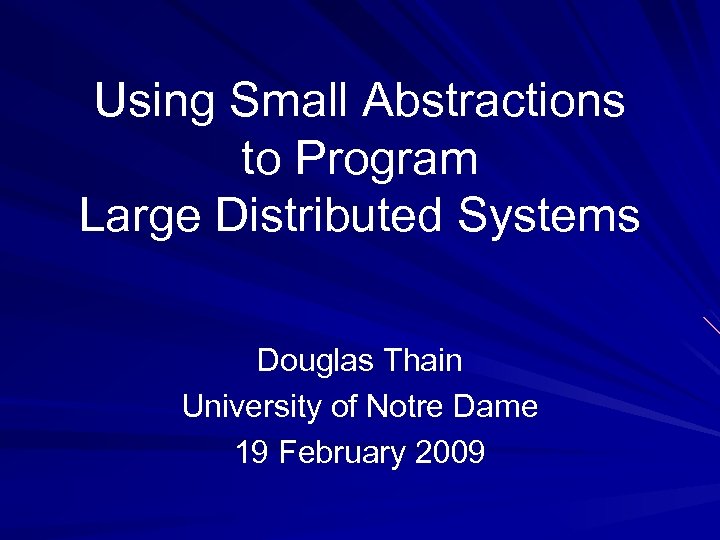 Using Small Abstractions to Program Large Distributed Systems

Douglas Thain
University of Notre Dame
19 February 2009